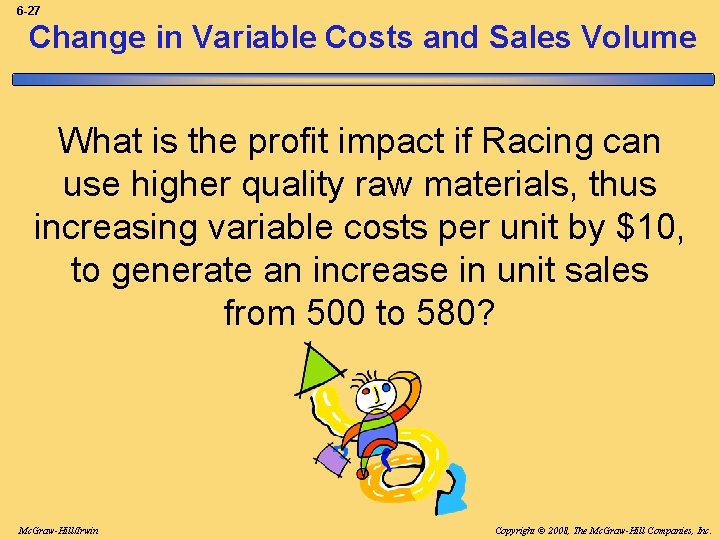 6-27

Change in Variable Costs and Sales Volume

What is the profit impact if Racing can use higher quality raw materials, thus increasing variable costs per unit by \$10, to generate an increase in unit sales from 500 to 580?

McGraw-Hill/Irwin

Copyright © 2008, The McGraw-Hill Companies, Inc.